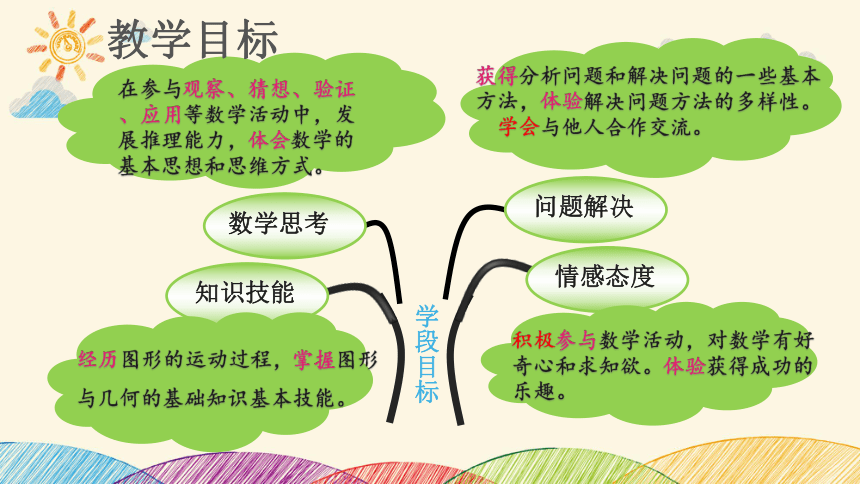 教学目标

在参与观察、猜想、验证、应用等数学活动中，发展推理能力，体会数学的基本思想和思维方式。

获得分析问题和解决问题的一些基本方法，体验解决问题方法的多样性。学会与他人合作交流。

数学思考

问题解决

知识技能

情感态度

学段目标

经历图形的运动过程，掌握图形与几何的基础知识基本技能。

积极参与数学活动，对数学有好奇心和求知欲。体验获得成功的乐趣。